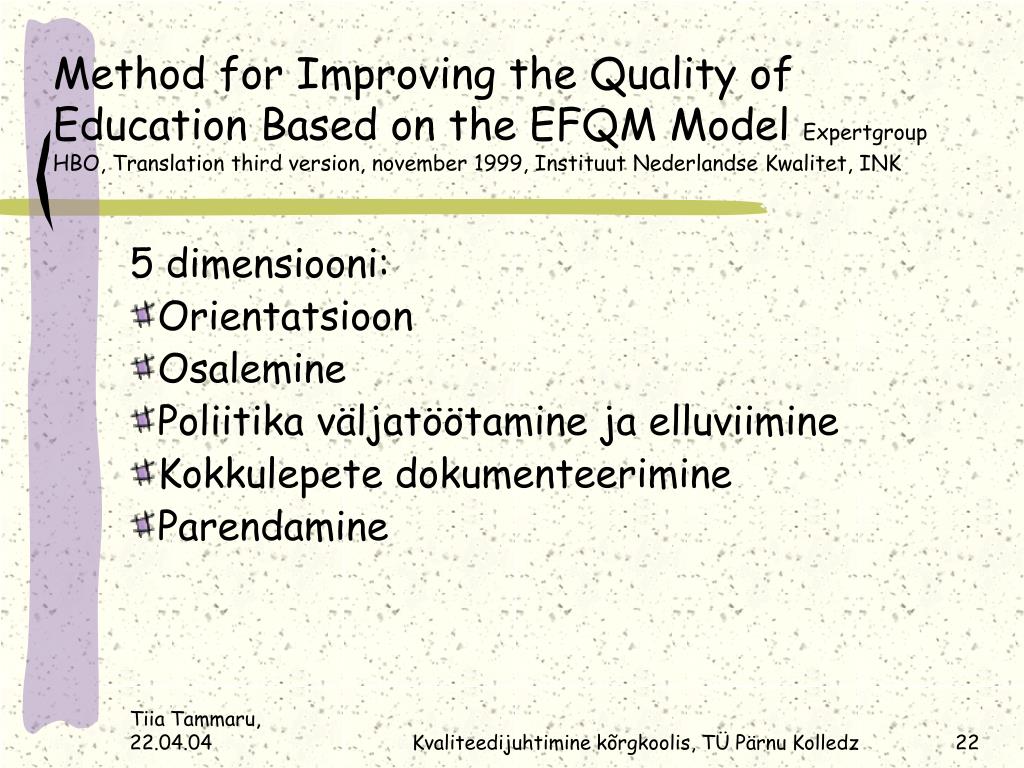 Method for Improving the Quality of Education Based on the EFQM Model Expertgroup HBO, Translation third version, november 1999, Instituut Nederlandse Kwalitet, INK

5 dimensiooni:
Orientatsioon
Osalemine
Poliitika väljatöötamine ja elluviimine
Kokkulepete dokumenteerimine
Parendamine

Tiia Tammaru, 22.04.04
Kvaliteedijuhtimine kõrgkoolis, TÜ Pärnu Kolledz
22